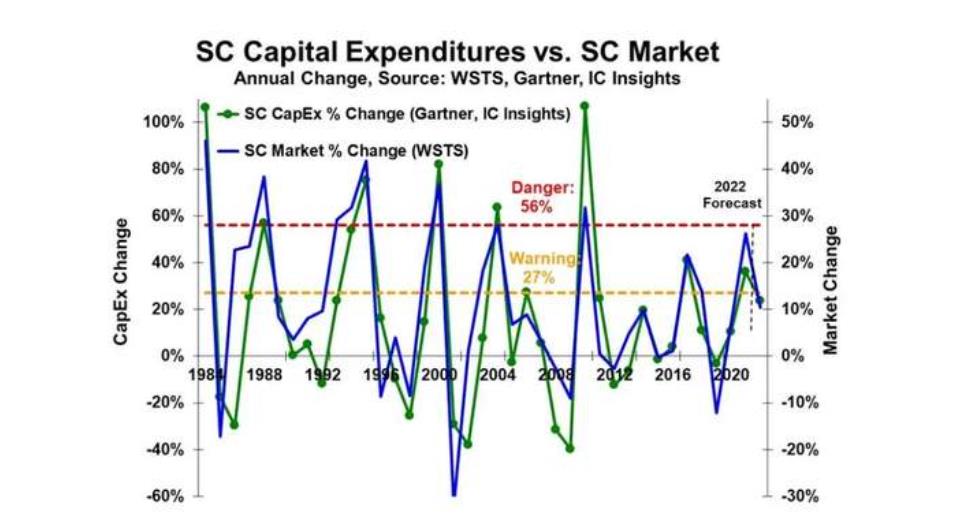 SC Capital Expenditures vs. SC Market
Annual Change, Source: WSTS, Gartner, IC Insights

SC CapEx % Change (Gartner, IC Insights)
SC Market % Change (WSTS)

Danger: 56%
Warning: 27%
2022 Forecast

CapEx Change
100%
80%
60%
40%
20%
0%
-20%
-40%
-60%

Market Change
50%
40%
30%
20%
10%
0%
-10%
-20%
-30%

1984
1988
1992
1996
2000
2004
2008
2012
2016
2020